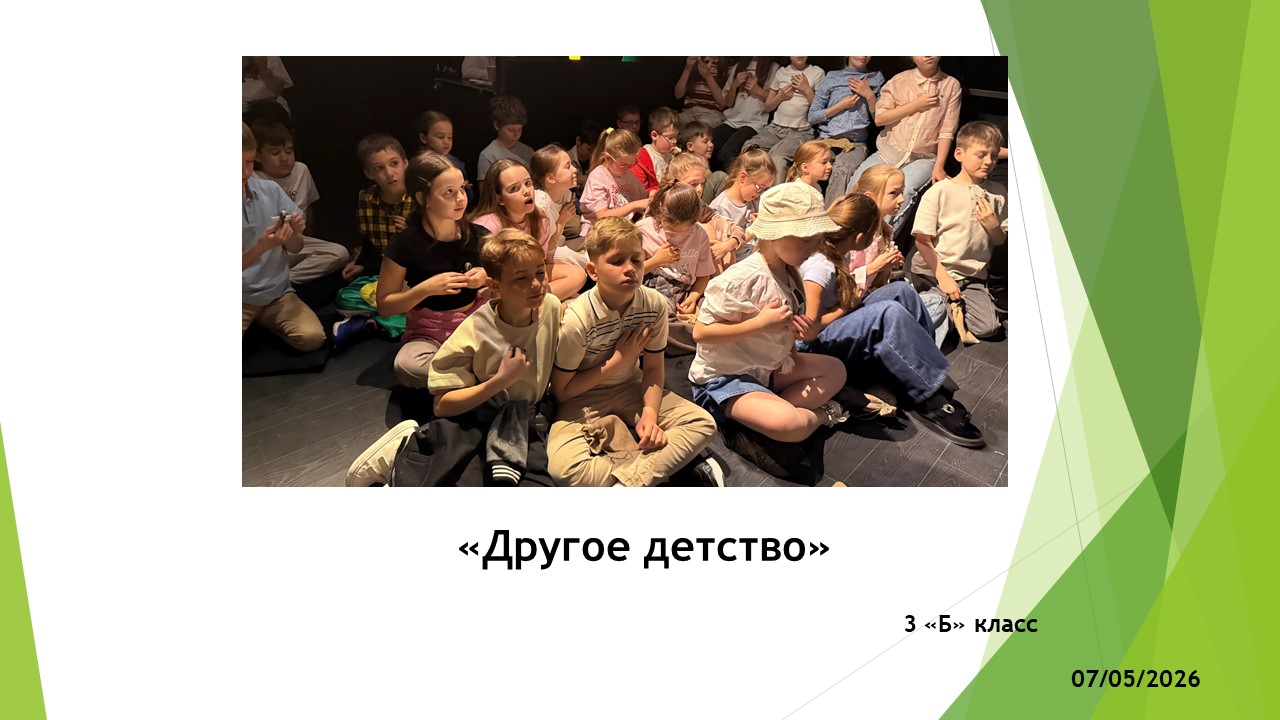 «Другое детство»

3 «Б» класс

07/05/2026